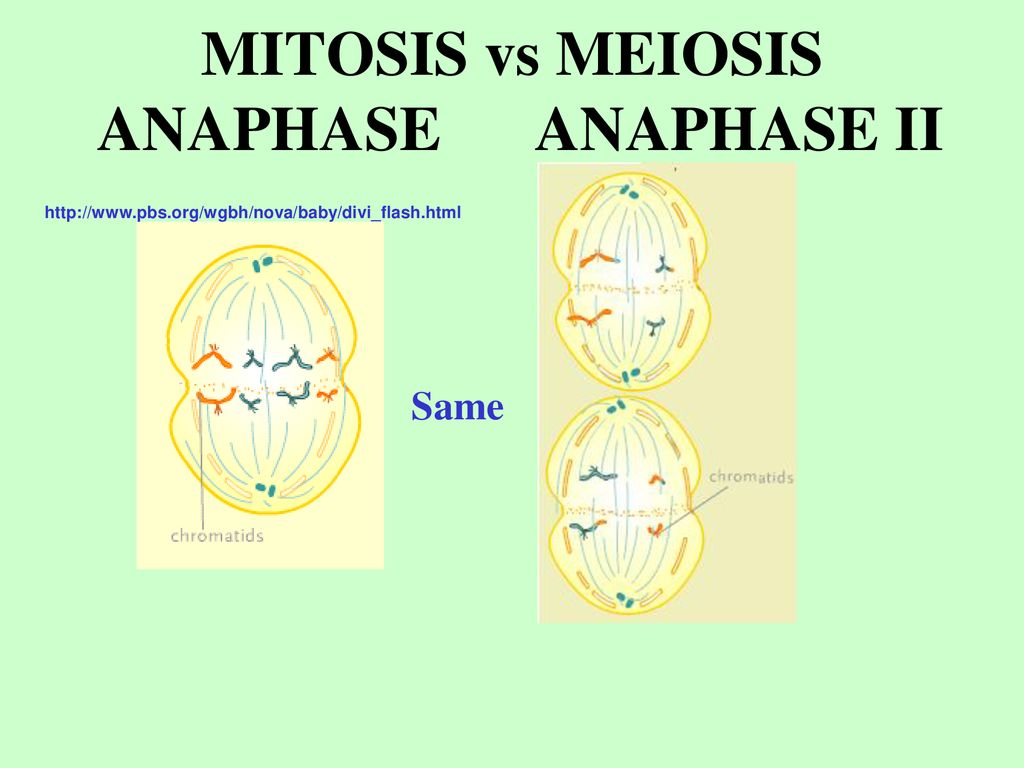 MITOSIS vs MEIOSIS
ANAPHASE ANAPHASE II

http://www.pbs.org/wgbh/nova/baby/divi_flash.html

chromatids

Same

chromatids